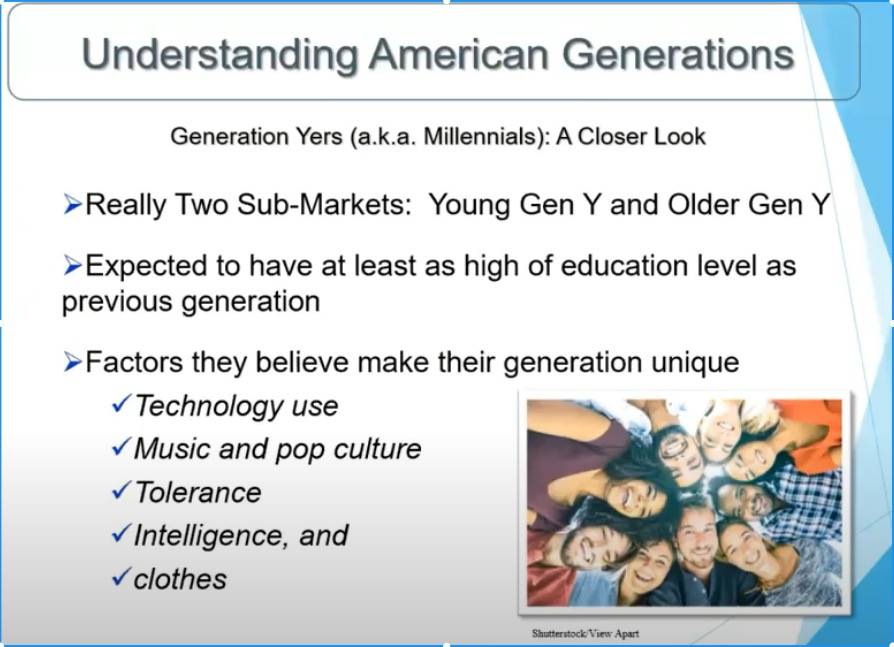 Understanding American Generations

Generation Yers (a.k.a. Millennials): A Closer Look

➢Really Two Sub-Markets: Young Gen Y and Older Gen Y

➢Expected to have at least as high of education level as previous generation

➢Factors they believe make their generation unique

✓Technology use
✓Music and pop culture
✓Tolerance
✓Intelligence, and
✓clothes

Shutterstock/View Apart